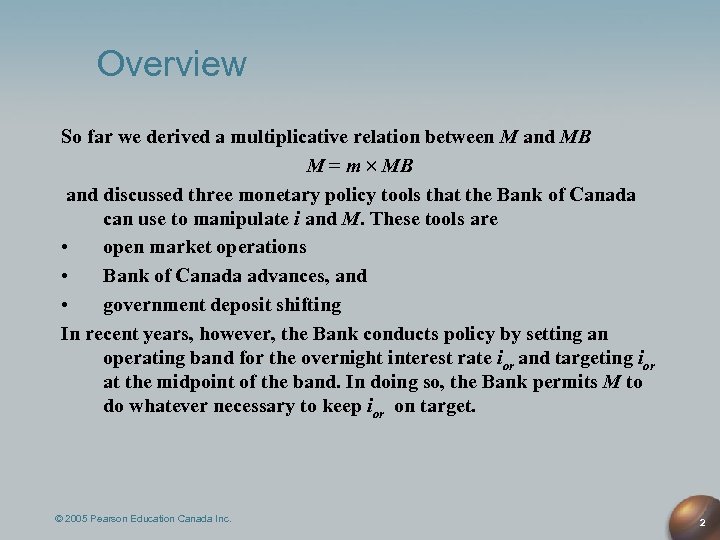 Overview

So far we derived a multiplicative relation between $M$ and $MB$

$M = m \times MB$

and discussed three monetary policy tools that the Bank of Canada can use to manipulate $i$ and $M$. These tools are

• open market operations
• Bank of Canada advances, and
• government deposit shifting

In recent years, however, the Bank conducts policy by setting an operating band for the overnight interest rate $i_{or}$ and targeting $i_{or}$ at the midpoint of the band. In doing so, the Bank permits $M$ to do whatever necessary to keep $i_{or}$ on target.

© 2005 Pearson Education Canada Inc.

2